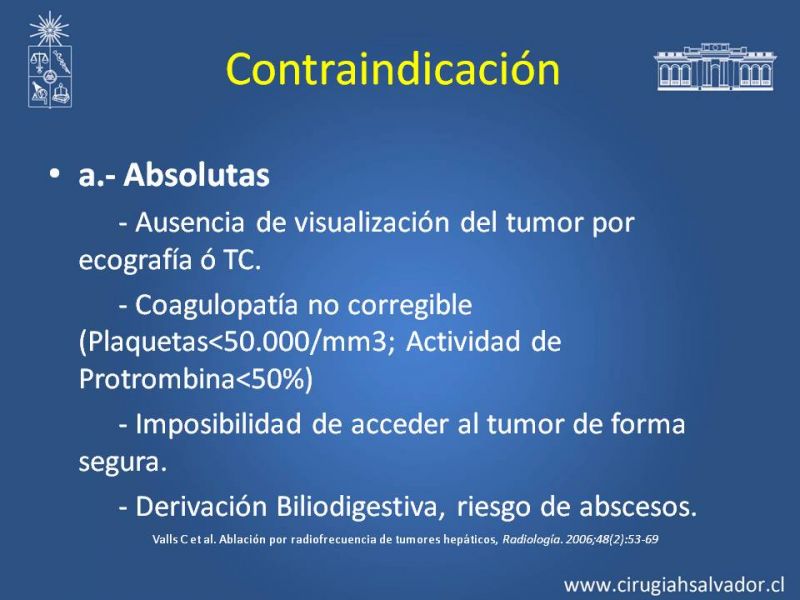 Contraindicación

• a.- Absolutas

- Ausencia de visualización del tumor por ecografía ó TC.

- Coagulopatía no corregible (Plaquetas<50.000/mm3; Actividad de Protrombina<50%)

- Imposibilidad de acceder al tumor de forma segura.

- Derivación Biliodigestiva, riesgo de abscesos.

Valls C et al. Ablación por radiofrecuencia de tumores hepáticos, Radiología. 2006;48(2):53-69

www.cirugiahsalvador.cl